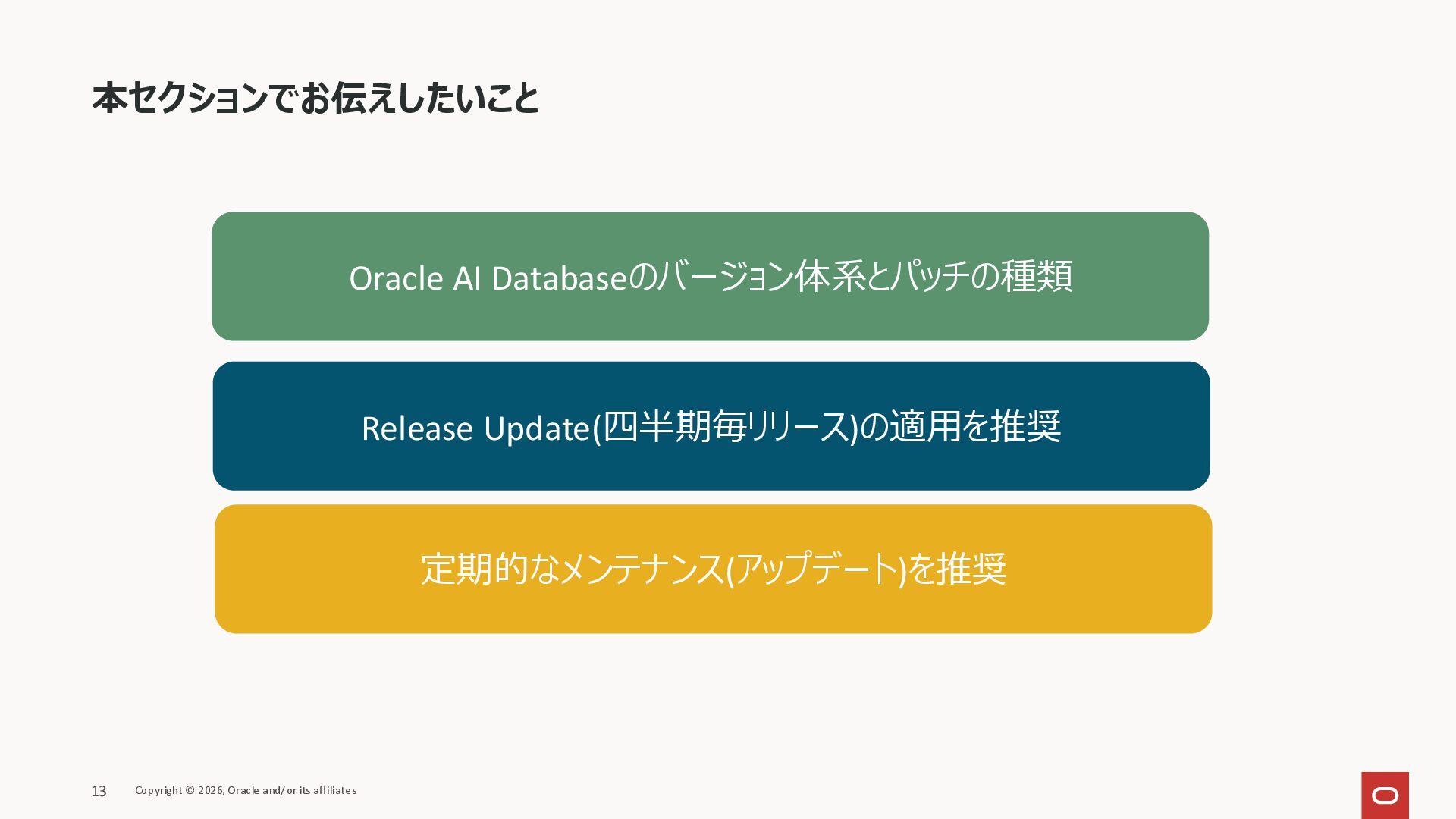 本セクションでお伝えしたいこと

Oracle AI Databaseのバージョン体系とパッチの種類

Release Update(四半期毎リリース)の適用を推奨

定期的なメンテナンス(アップデート)を推奨

13 Copyright © 2026, Oracle and/or its affiliates